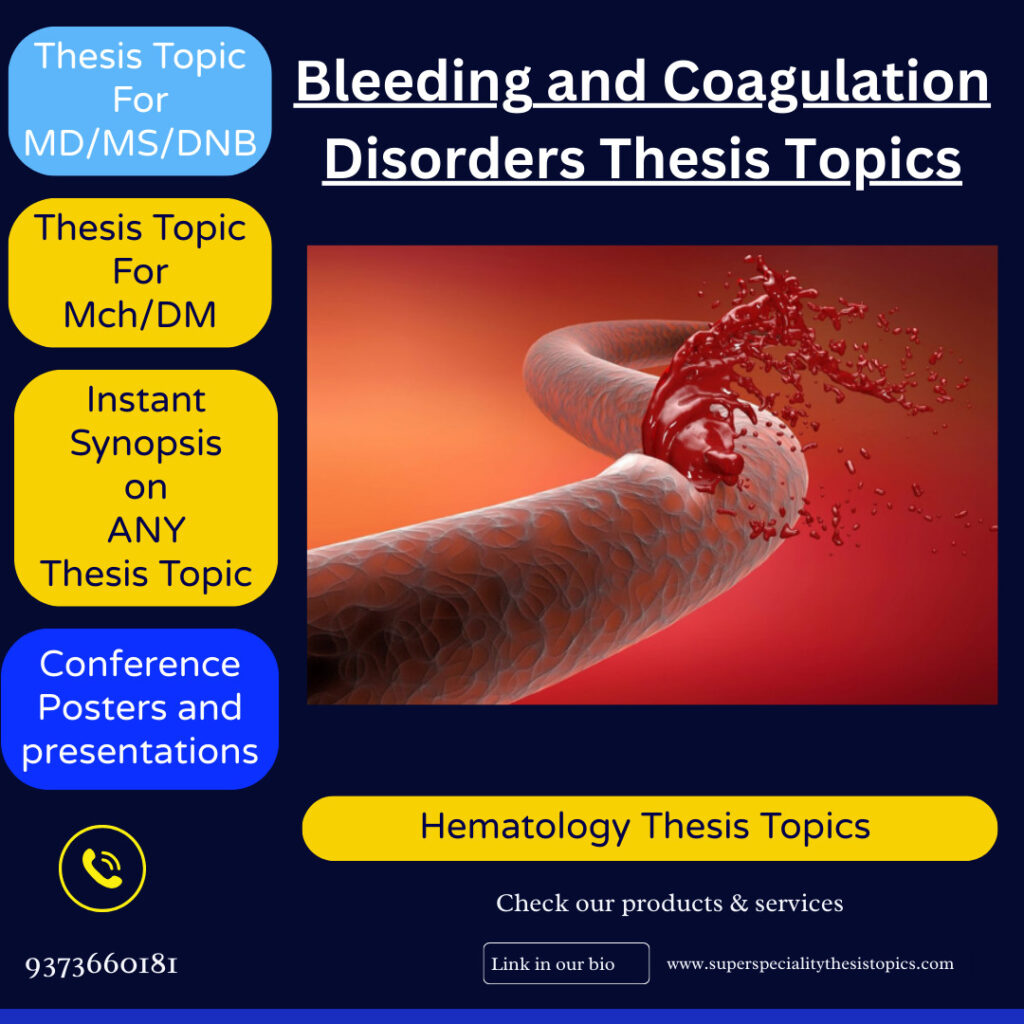 Thesis Topic For MD/MS/DNB

Thesis Topic For Mch/DM

Instant Synopsis on ANY Thesis Topic

Conference Posters and presentations

9373660181

Bleeding and Coagulation Disorders Thesis Topics

Hematology Thesis Topics

Check our products & services

Link in our bio

www.superspecialitythesistopics.com